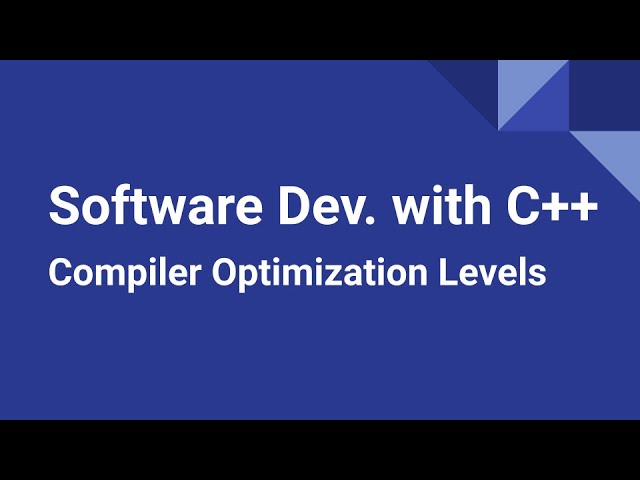 Software Dev. with C++

Compiler Optimization Levels